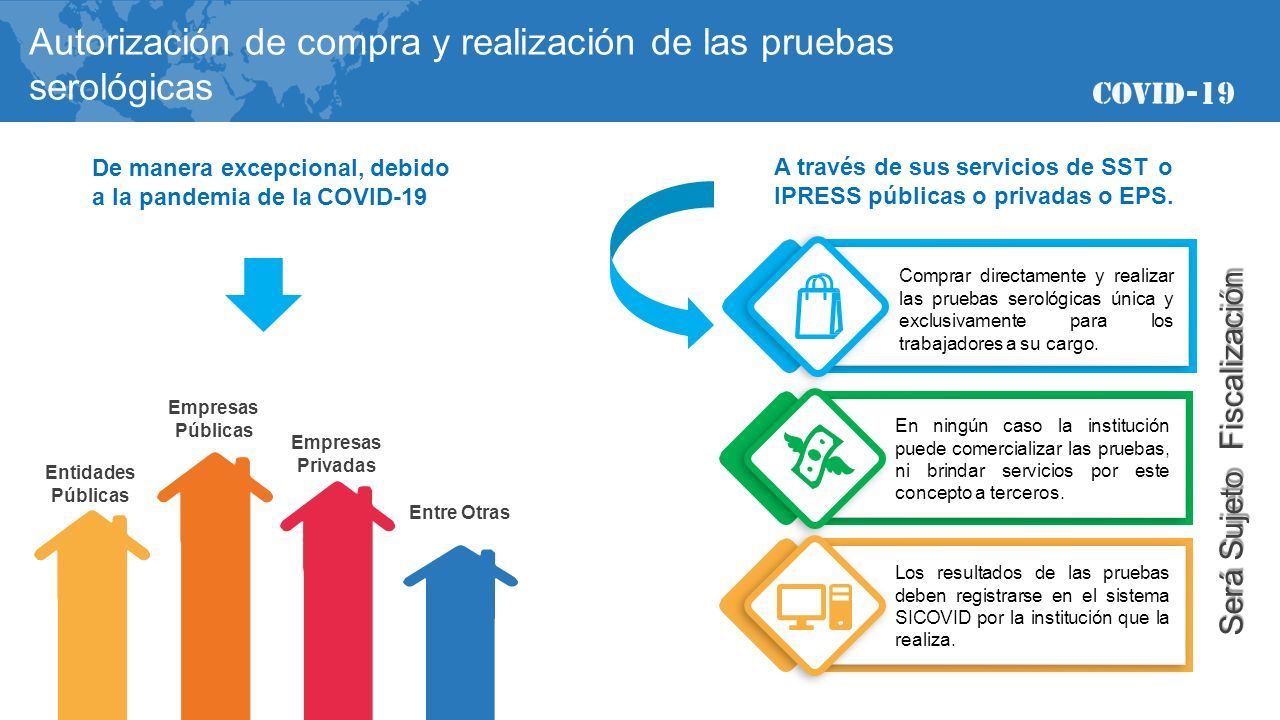 Autorización de compra y realización de las pruebas serológicas

COVID-19

De manera excepcional, debido a la pandemia de la COVID-19

Entidades Públicas

Empresas Públicas

Empresas Privadas

Entre Otras

A través de sus servicios de SST o IPRESS públicas o privadas o EPS.

Comprar directamente y realizar las pruebas serológicas única y exclusivamente para los trabajadores a su cargo.

En ningún caso la institución puede comercializar las pruebas, ni brindar servicios por este concepto a terceros.

Los resultados de las pruebas deben registrarse en el sistema SICOVID por la institución que la realiza.

Será Sujeto Fiscalización